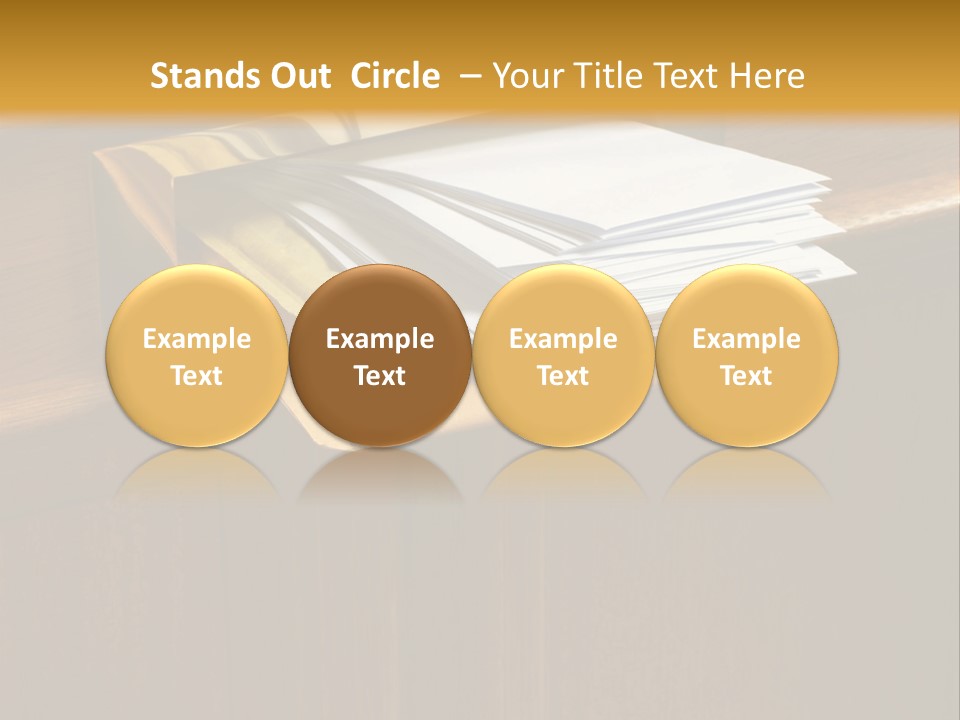 Stands Out Circle – Your Title Text Here

Example Text

Example Text

Example Text

Example Text